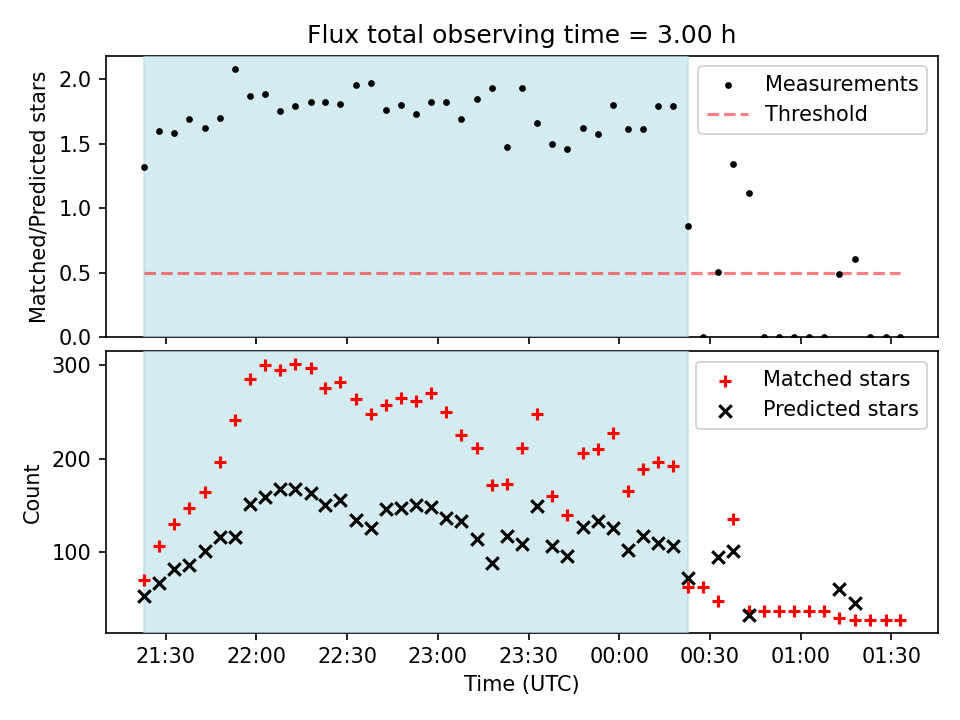 Flux total observing time = 3.00 h

Matched/Predicted stars

2.0
1.5
1.0
0.5
0.0

Measurements
Threshold

Count

300
200
100

Matched stars
Predicted stars

21:30
22:00
22:30
23:00
23:30
00:00
00:30
01:00
01:30

Time (UTC)